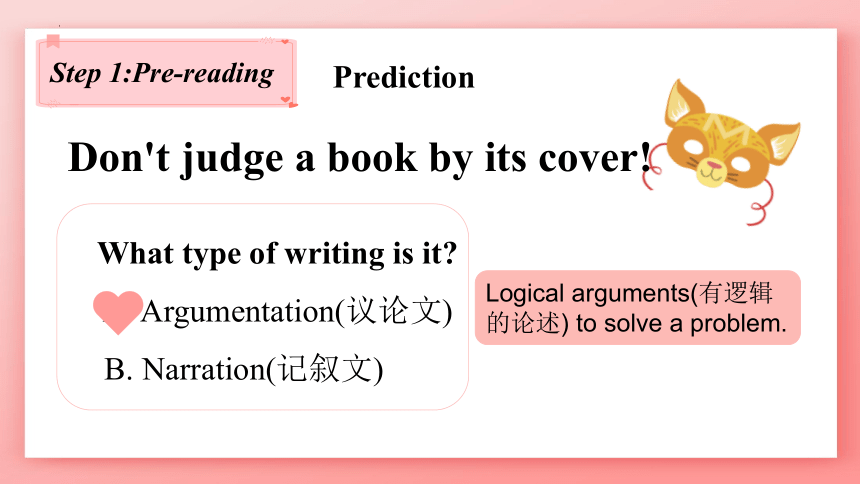 Step 1:Pre-reading

Prediction

Don't judge a book by its cover!

What type of writing is it?

Argumentation(议论文)

B. Narration(记叙文)

Logical arguments(有逻辑的论述) to solve a problem.